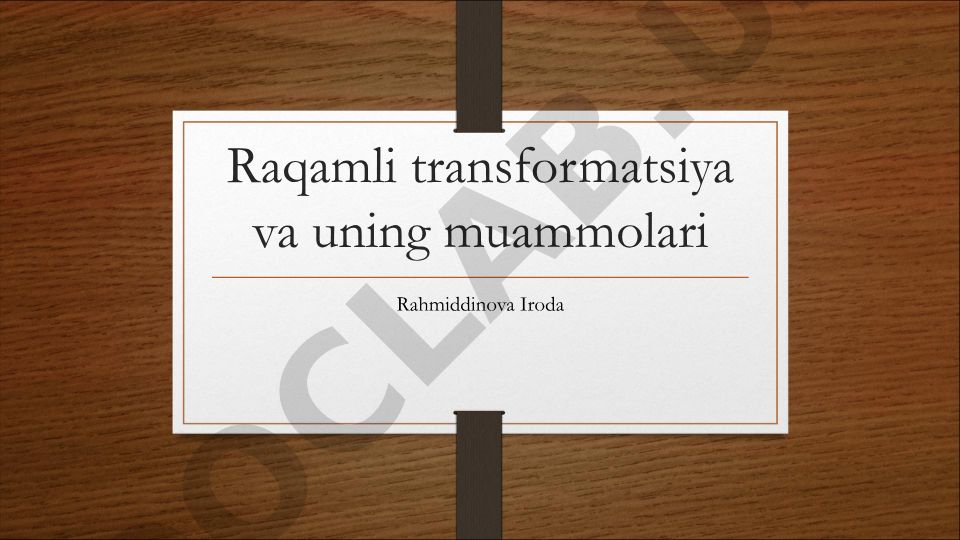 Raqamli transformatsiya va uning muammolari

Rahmiddinova Iroda

OCLAB.U